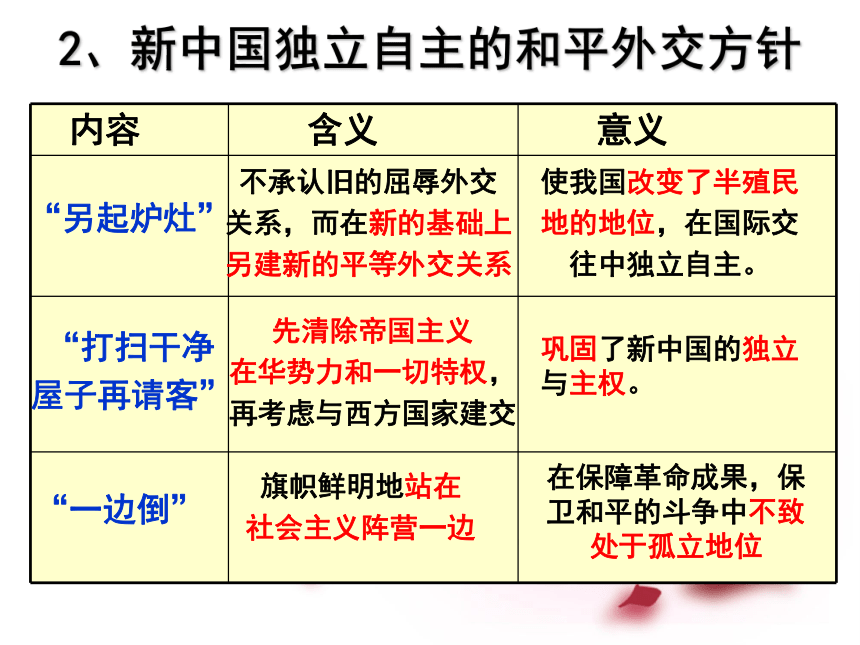 2、新中国独立自主的和平外交方针

| 内容 | 含义 | 意义 |
|---|---|---|
| “另起炉灶” | 不承认旧的屈辱外交关系，而在新的基础上另建新的平等外交关系 | 使我国改变了半殖民地的地位，在国际交往中独立自主。 |
| “打扫干净屋子再请客” | 先清除帝国主义在华势力和一切特权，再考虑与西方国家建交 | 巩固了新中国的独立与主权。 |
| “一边倒” | 旗帜鲜明地站在社会主义阵营一边 | 在保障革命成果，保卫和平的斗争中不致处于孤立地位 |